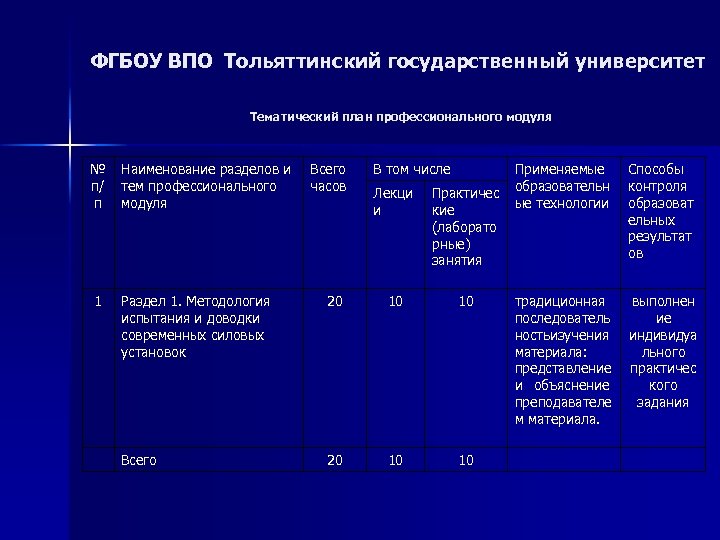 ФГБОУ ВПО Тольяттинский государственный университет

Тематический план профессионального модуля

| № п/п | Наименование разделов и тем профессионального модуля | Всего часов | В том числе: Лекции | В том числе: Практические (лабораторные) занятия | Применяемые образовательные технологии | Способы контроля образовательных результатов |
|---|---|---|---|---|---|---|
| 1 | Раздел 1. Методология испытания и доводки современных силовых установок | 20 | 10 | 10 | традиционная последовательностьизучения материала: представление и объяснение преподавателем материала. | выполнение индивидуального практического задания |
| | Всего | 20 | 10 | 10 | | |